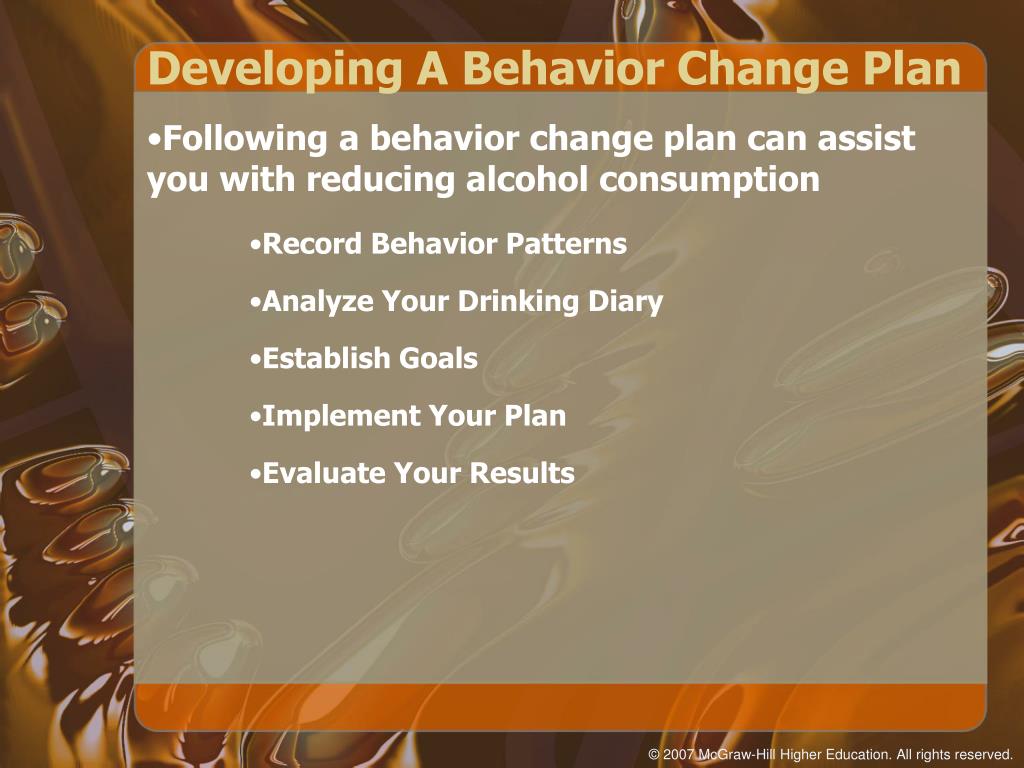 Developing A Behavior Change Plan

•Following a behavior change plan can assist you with reducing alcohol consumption

•Record Behavior Patterns

•Analyze Your Drinking Diary

•Establish Goals

•Implement Your Plan

•Evaluate Your Results

© 2007 McGraw-Hill Higher Education. All rights reserved.